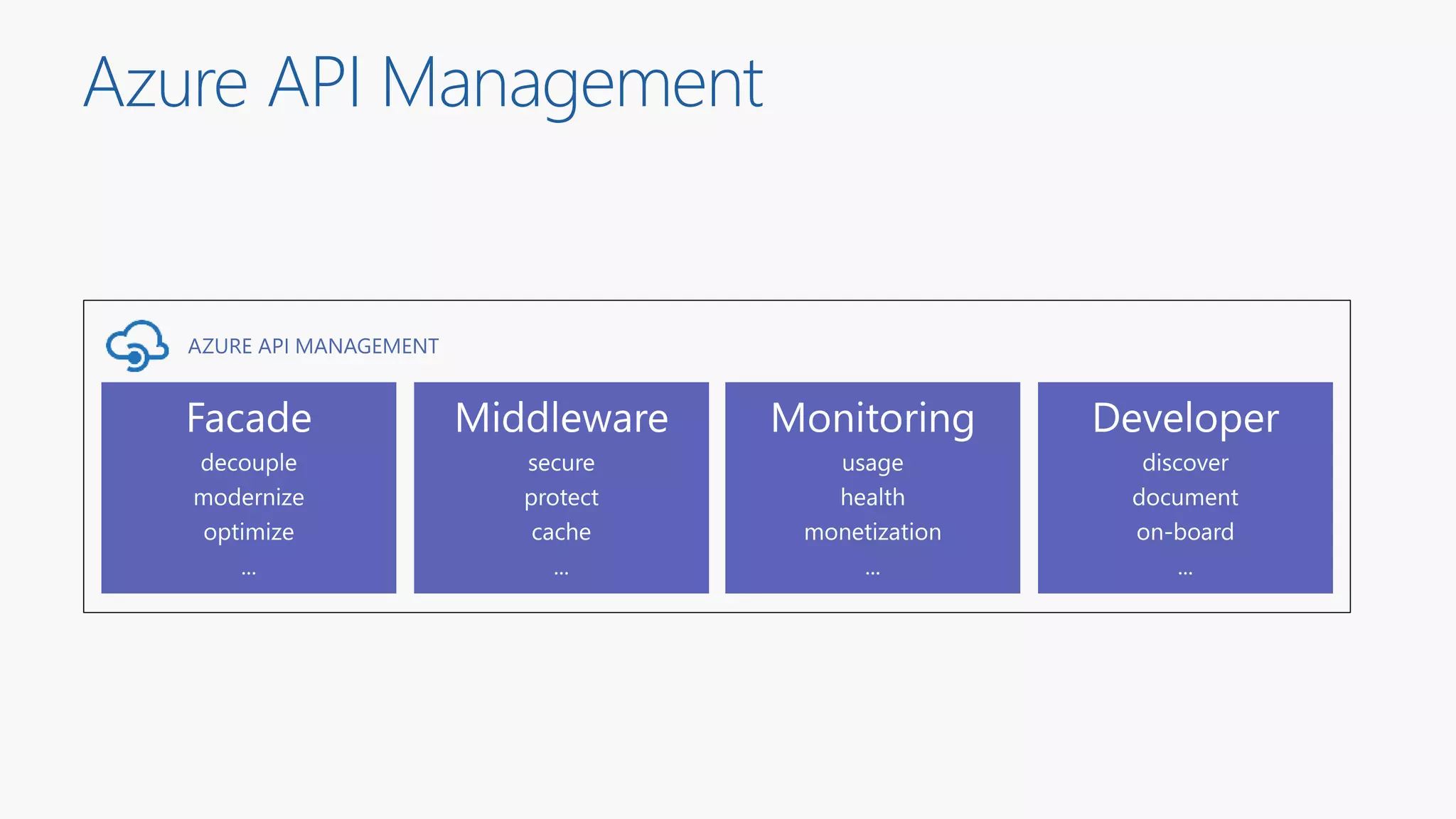 Azure API Management

AZURE API MANAGEMENT

Facade
decouple
modernize
optimize
...

Middleware
secure
protect
cache
...

Monitoring
usage
health
monetization
...

Developer
discover
document
on-board
...